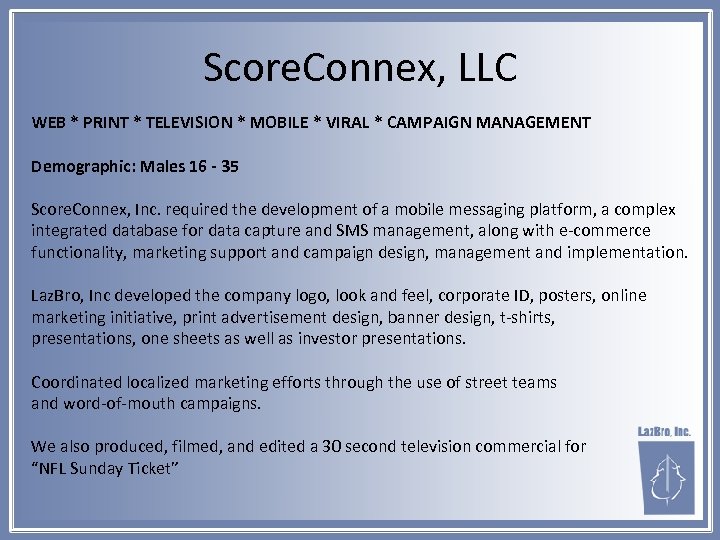 ScoreConnex, LLC

WEB * PRINT * TELEVISION * MOBILE * VIRAL * CAMPAIGN MANAGEMENT

Demographic: Males 16 - 35

ScoreConnex, Inc. required the development of a mobile messaging platform, a complex integrated database for data capture and SMS management, along with e-commerce functionality, marketing support and campaign design, management and implementation.

LazBro, Inc developed the company logo, look and feel, corporate ID, posters, online marketing initiative, print advertisement design, banner design, t-shirts, presentations, one sheets as well as investor presentations.

Coordinated localized marketing efforts through the use of street teams and word-of-mouth campaigns.

We also produced, filmed, and edited a 30 second television commercial for "NFL Sunday Ticket"

LazBro, Inc.